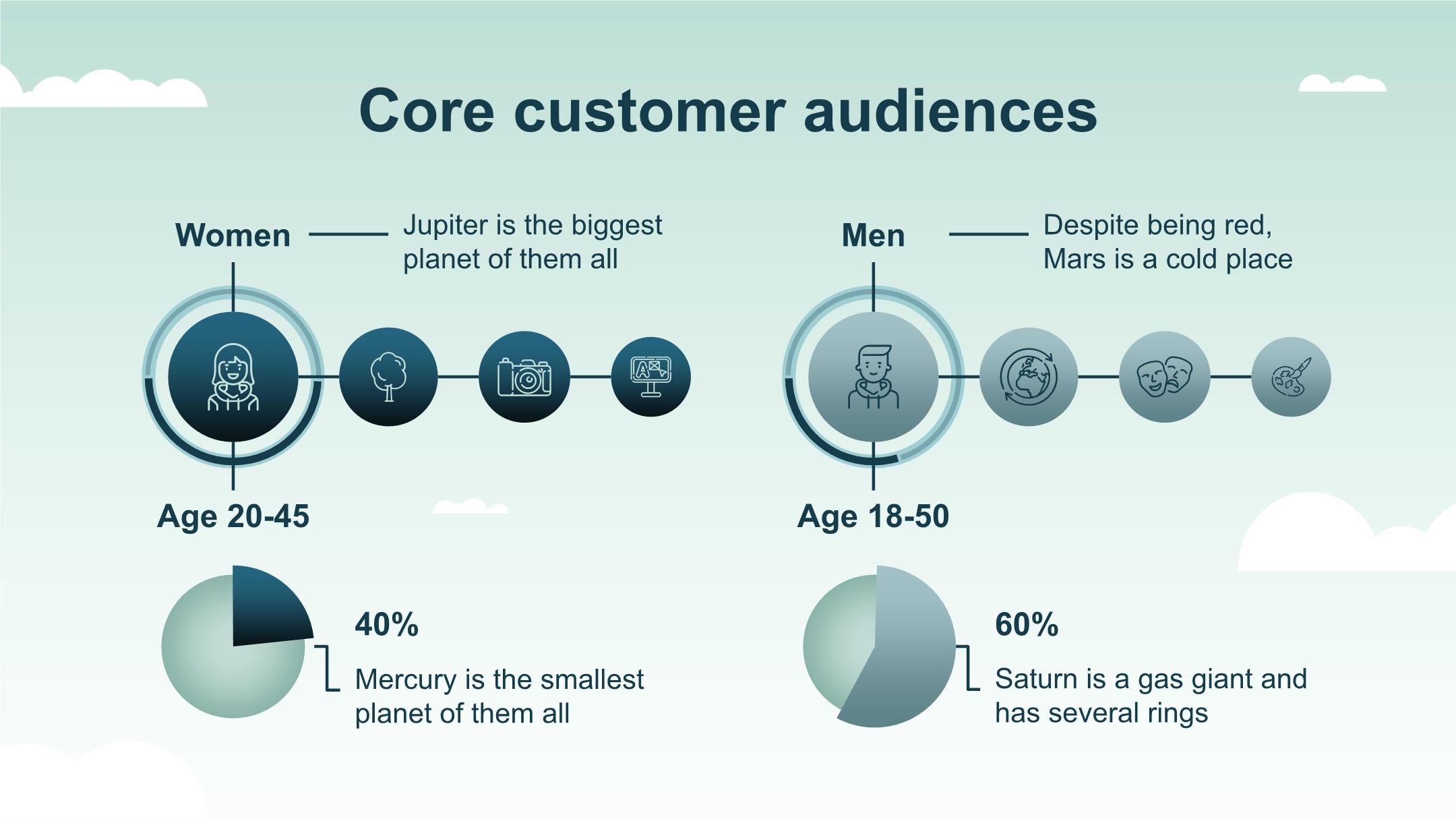 Core customer audiences

Women

Jupiter is the biggest planet of them all

Age 20-45

40%

Mercury is the smallest planet of them all

Men

Despite being red, Mars is a cold place

Age 18-50

60%

Saturn is a gas giant and has several rings